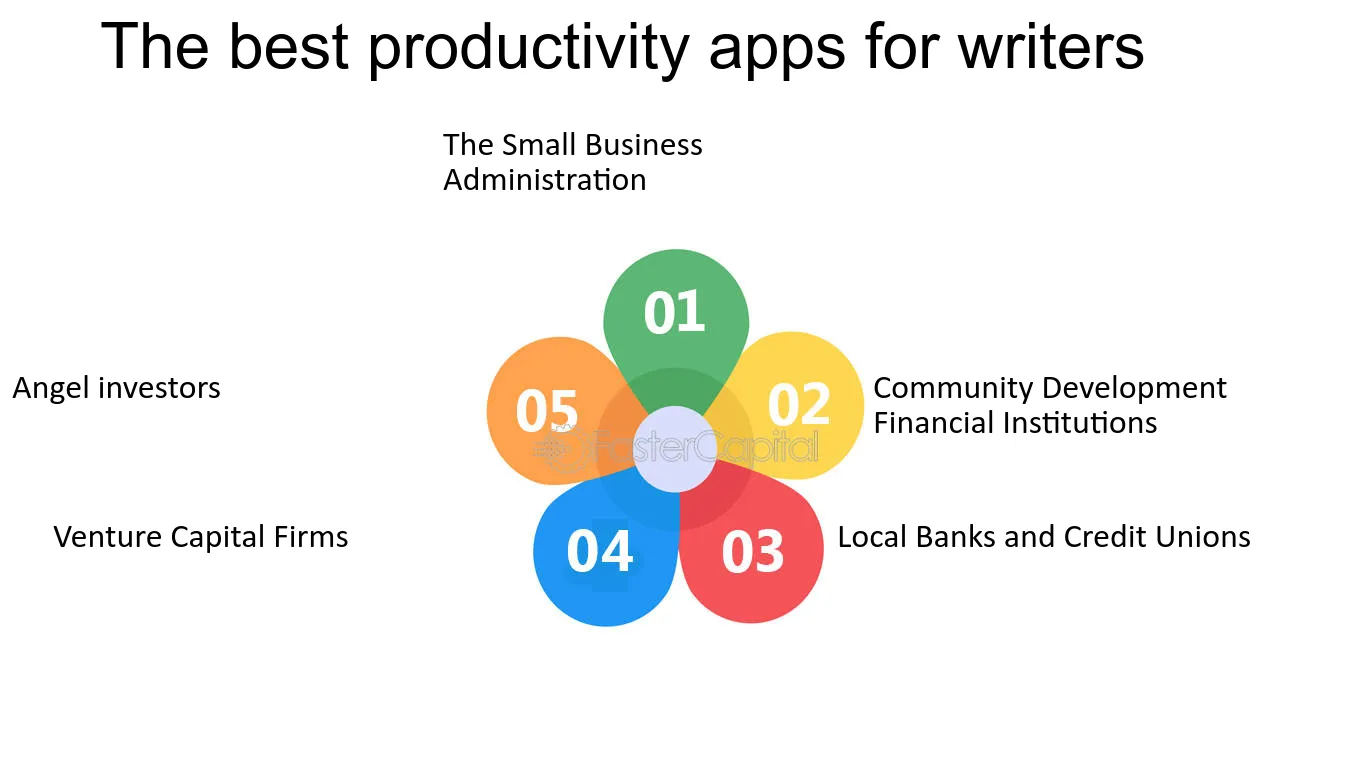 The best productivity apps for writers

The Small Business Administration

01

02

Community Development Financial Institutions

03

Local Banks and Credit Unions

04

Venture Capital Firms

05

Angel investors

FasterCapital